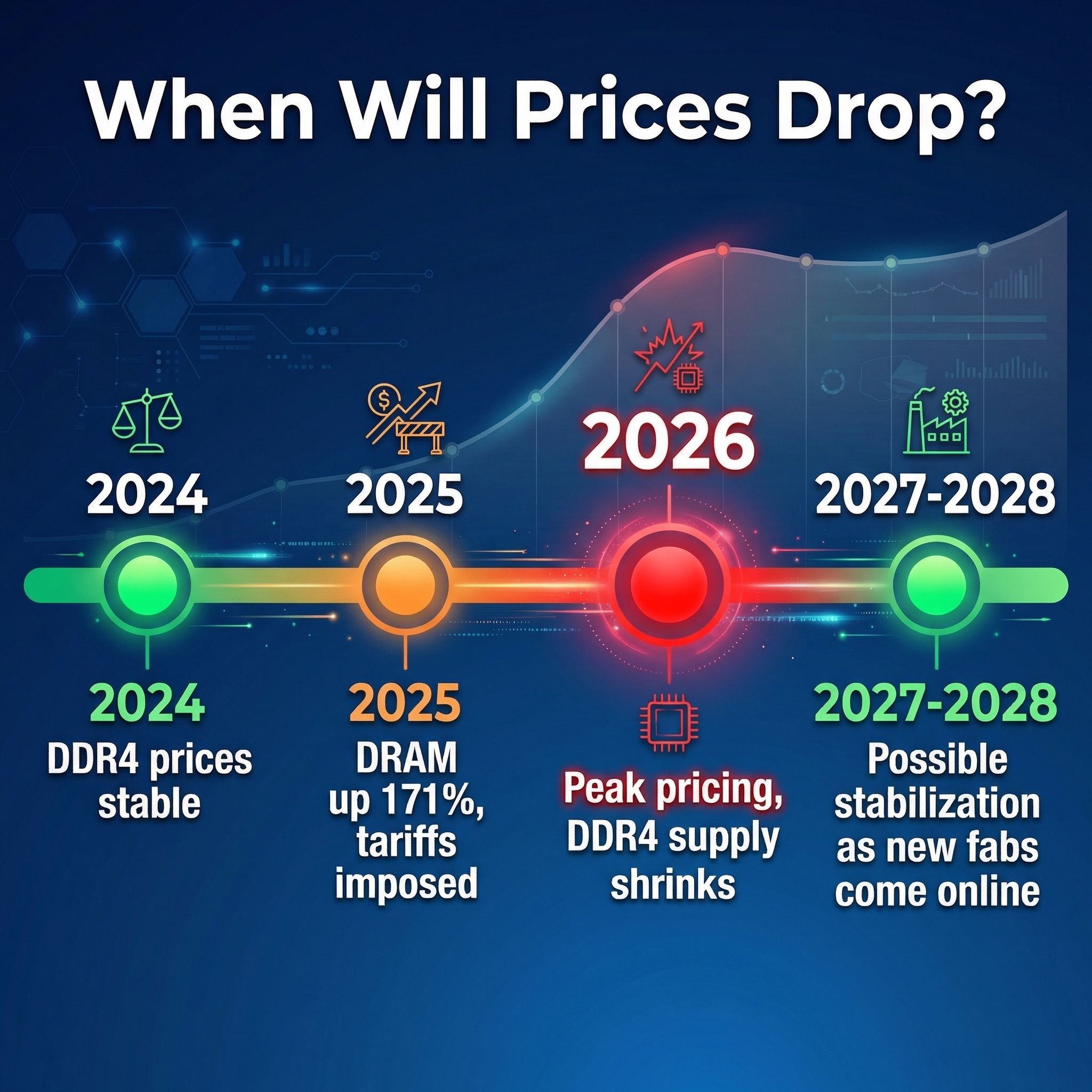 When Will Prices Drop?

2024

2025

2026

2027-2028

2024
DDR4 prices stable

2025
DRAM up 171%, tariffs imposed

Peak pricing, DDR4 supply shrinks

2027-2028
Possible stabilization as new fabs come online